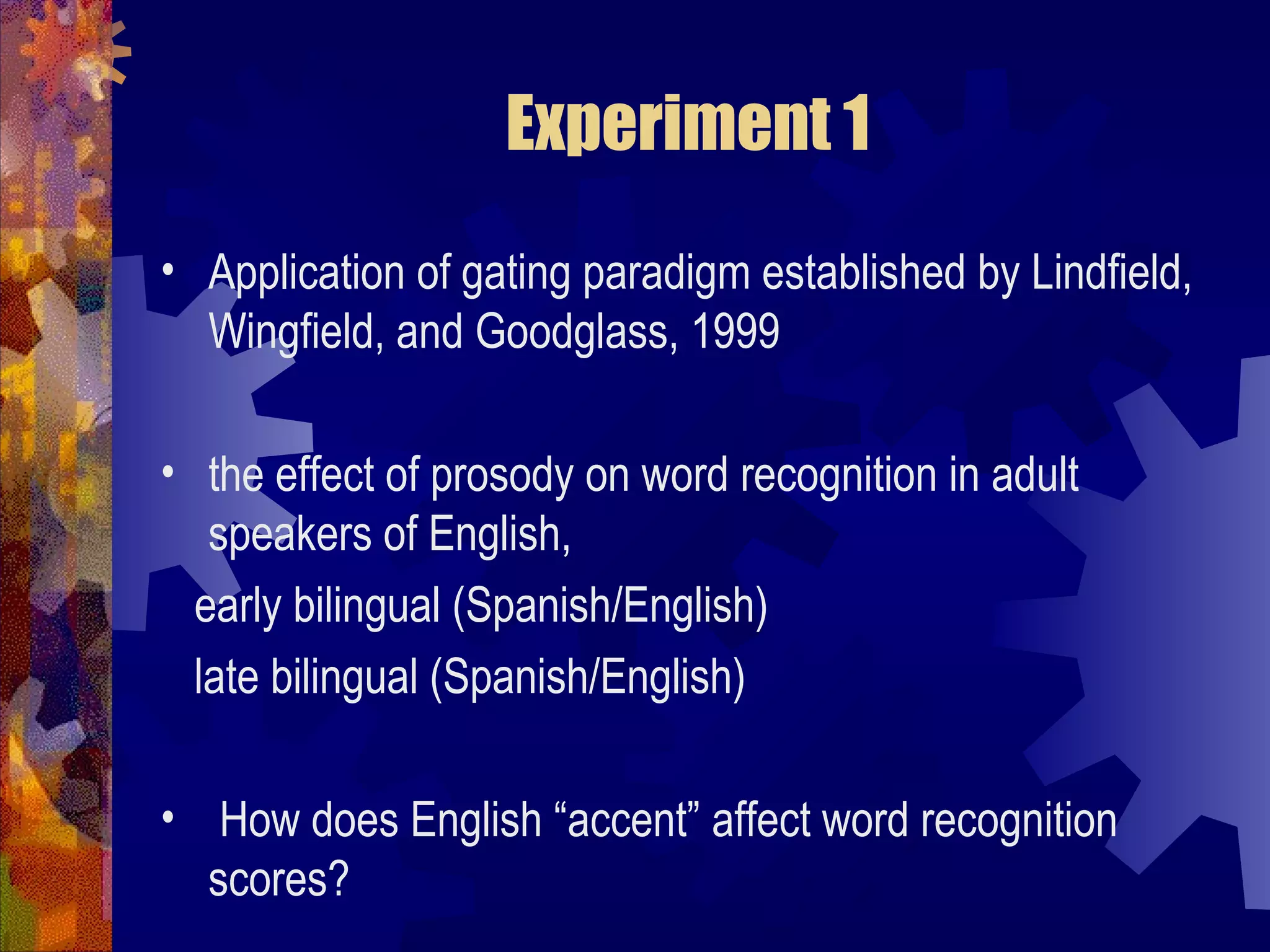 Experiment 1

• Application of gating paradigm established by Lindfield, Wingfield, and Goodglass, 1999

• the effect of prosody on word recognition in adult speakers of English,

early bilingual (Spanish/English)

late bilingual (Spanish/English)

• How does English “accent” affect word recognition scores?